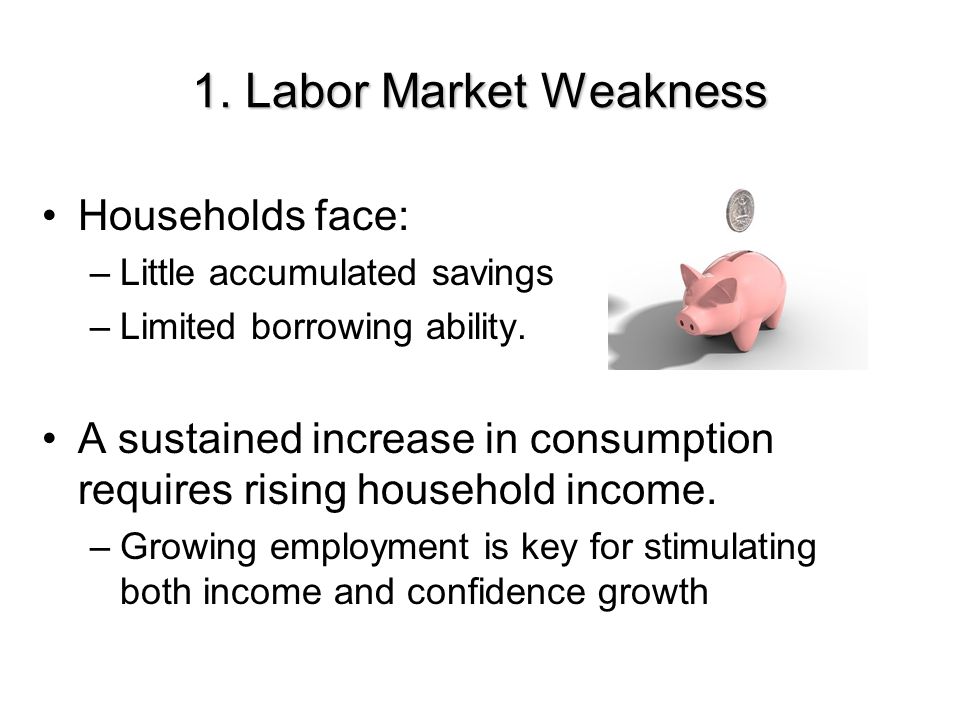 1. Labor Market Weakness

• Households face:
– Little accumulated savings
– Limited borrowing ability.

• A sustained increase in consumption requires rising household income.
– Growing employment is key for stimulating both income and confidence growth